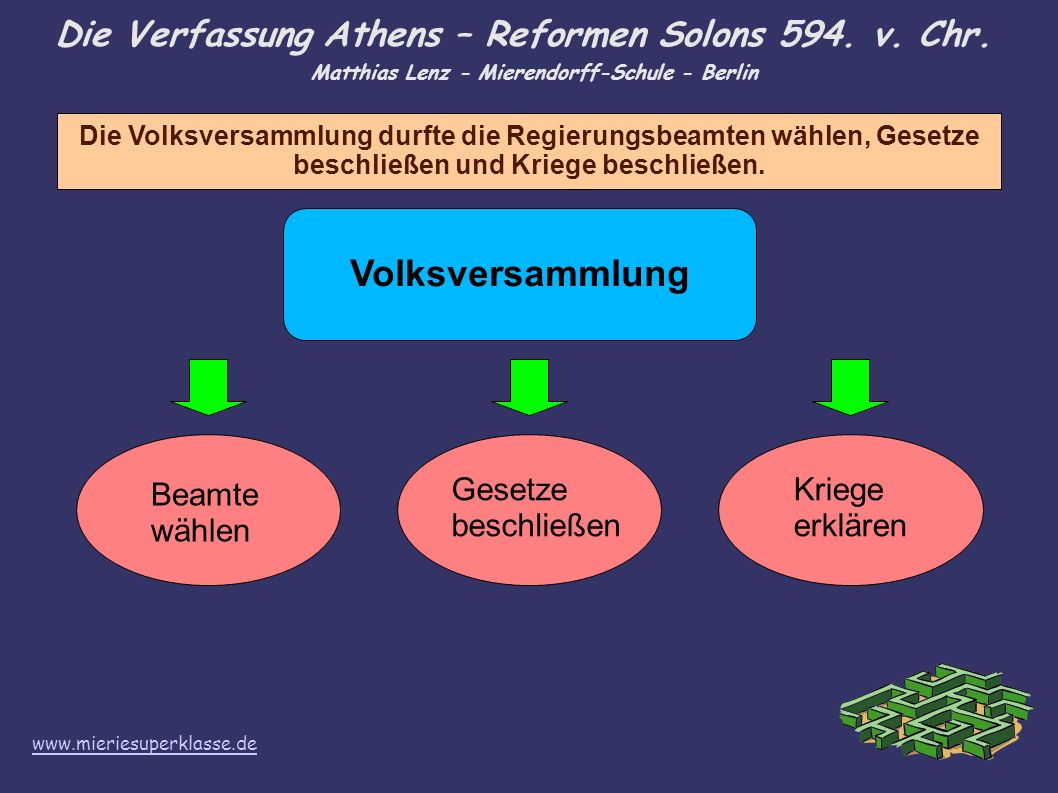 Die Verfassung Athens – Reformen Solons 594. v. Chr.
Matthias Lenz - Mierendorff-Schule - Berlin

Die Volksversammlung durfte die Regierungsbeamten wählen, Gesetze beschließen und Kriege beschließen.

Volksversammlung

Beamte wählen

Gesetze beschließen

Kriege erklären

www.mieriesuperklasse.de